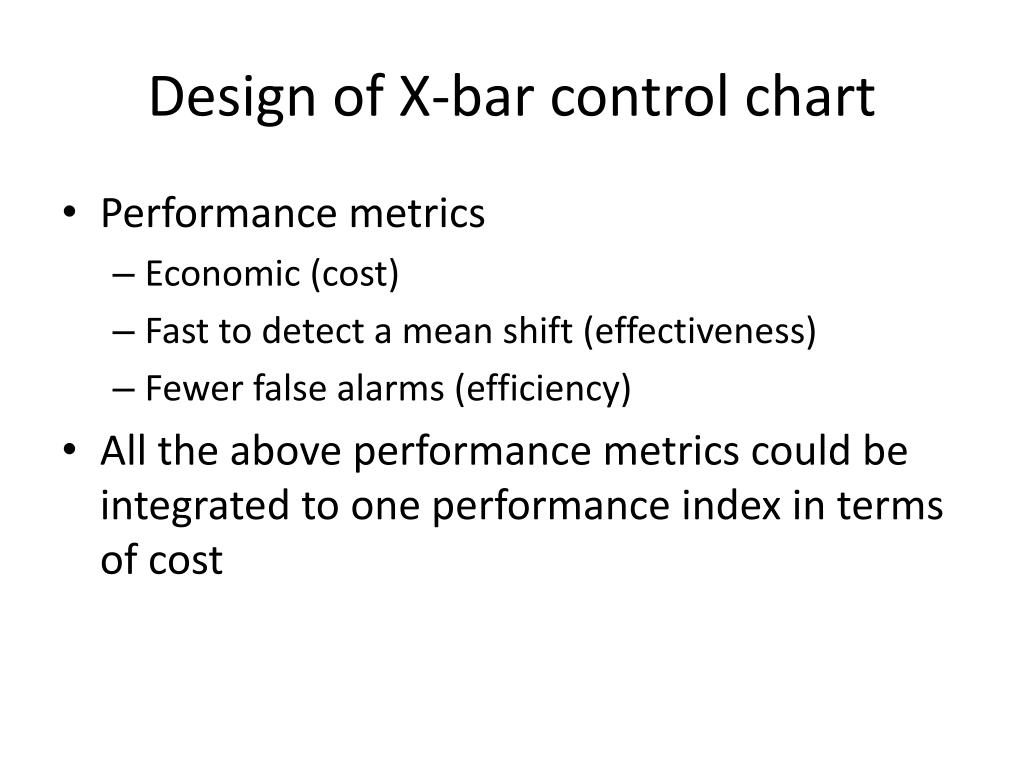 Design of X-bar control chart

• Performance metrics
– Economic (cost)
– Fast to detect a mean shift (effectiveness)
– Fewer false alarms (efficiency)
• All the above performance metrics could be integrated to one performance index in terms of cost